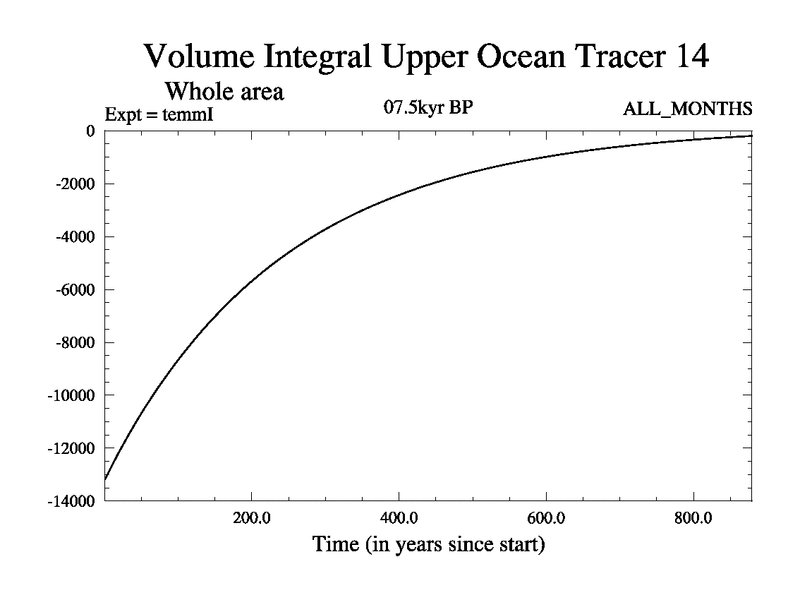 Volume Integral Upper Ocean Tracer 14
Whole area
Expt = temmI
07.5kyr BP
ALL_MONTHS

0
-2000
-4000
-6000
-8000
-10000
-12000
-14000

200.0
400.0
600.0
800.0
Time (in years since start)